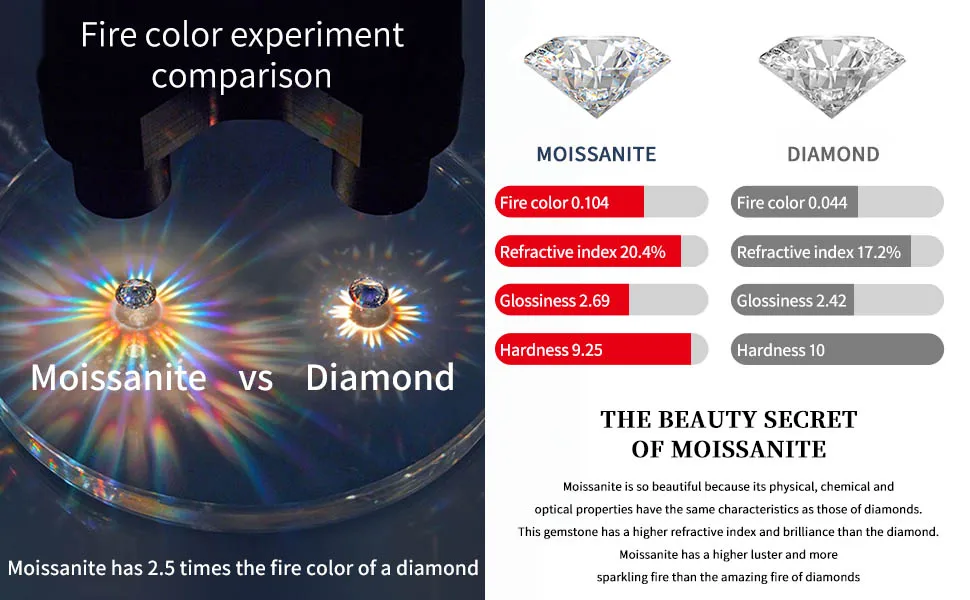 Fire color experiment comparison

Moissanite vs Diamond

Moissanite has 2.5 times the fire color of a diamond

MOISSANITE

Fire color 0.104

Refractive index 20.4%

Glossiness 2.69

Hardness 9.25

DIAMOND

Fire color 0.044

Refractive index 17.2%

Glossiness 2.42

Hardness 10

THE BEAUTY SECRET OF MOISSANITE

Moissanite is so beautiful because its physical, chemical and optical properties have the same characteristics as those of diamonds. This gemstone has a higher refractive index and brilliance than the diamond. Moissanite has a higher luster and more sparkling fire than the amazing fire of diamonds